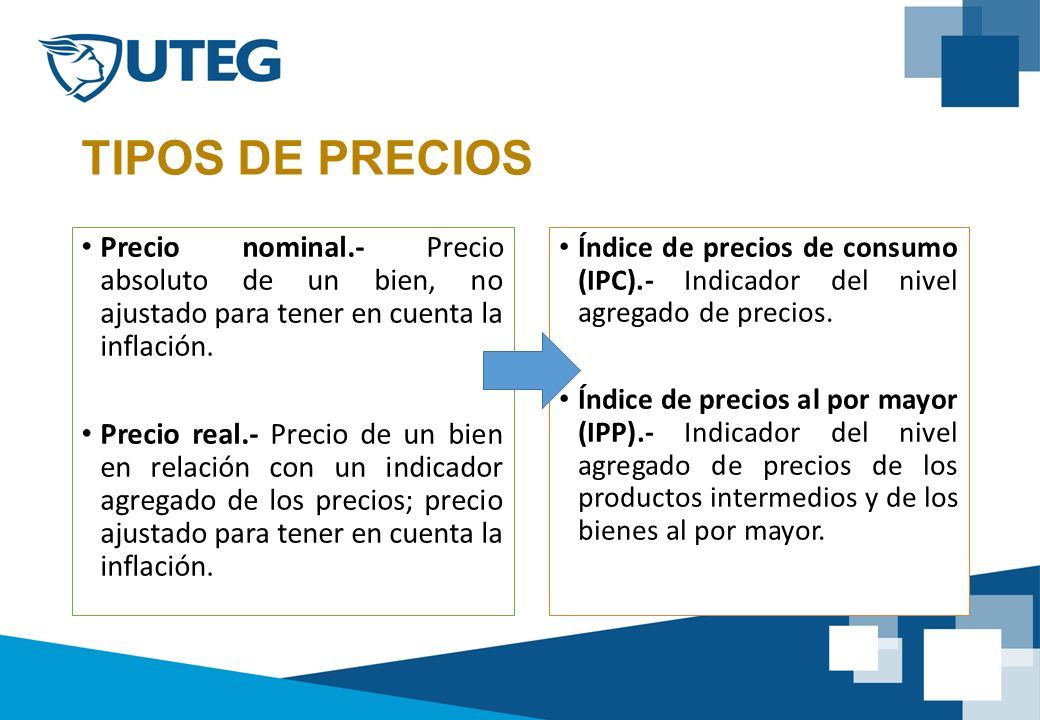 UTEG

TIPOS DE PRECIOS

• Precio nominal.- Precio absoluto de un bien, no ajustado para tener en cuenta la inflación.

• Precio real.- Precio de un bien en relación con un indicador agregado de los precios; precio ajustado para tener en cuenta la inflación.

• Índice de precios de consumo (IPC).- Indicador del nivel agregado de precios.

• Índice de precios al por mayor (IPP).- Indicador del nivel agregado de precios de los productos intermedios y de los bienes al por mayor.